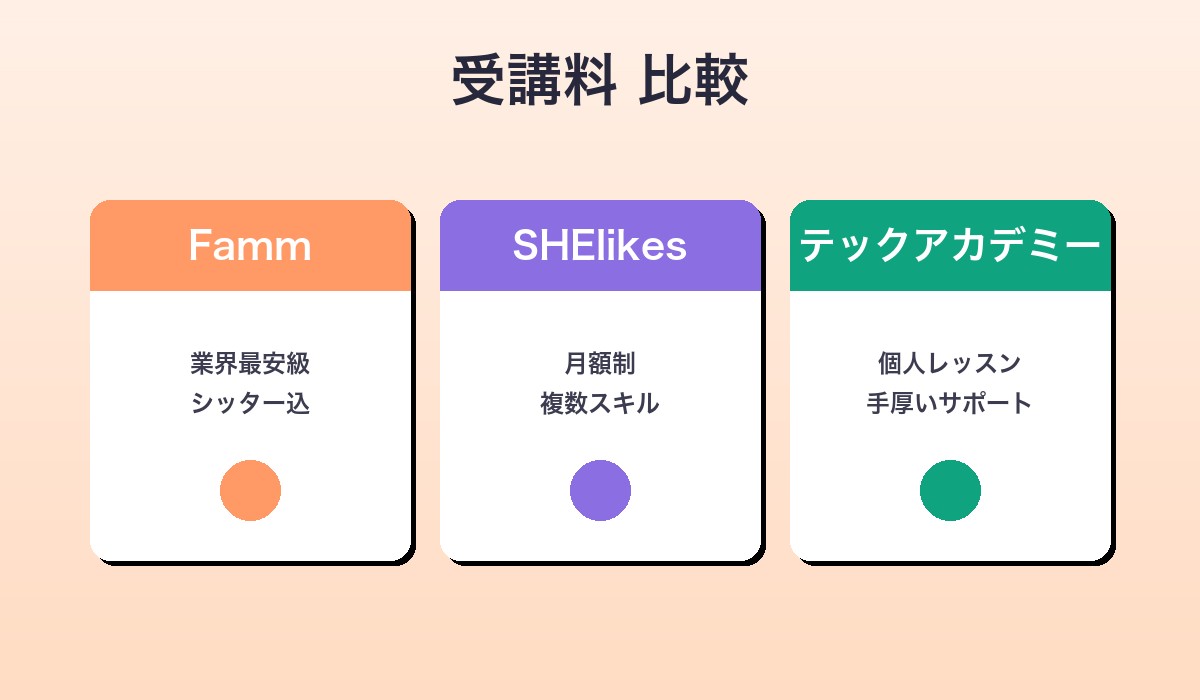 受講料 比較

Famm

業界最安級
シッター込

SHElikes

月額制
複数スキル

テックアカデミー

個人レッスン
手厚いサポート